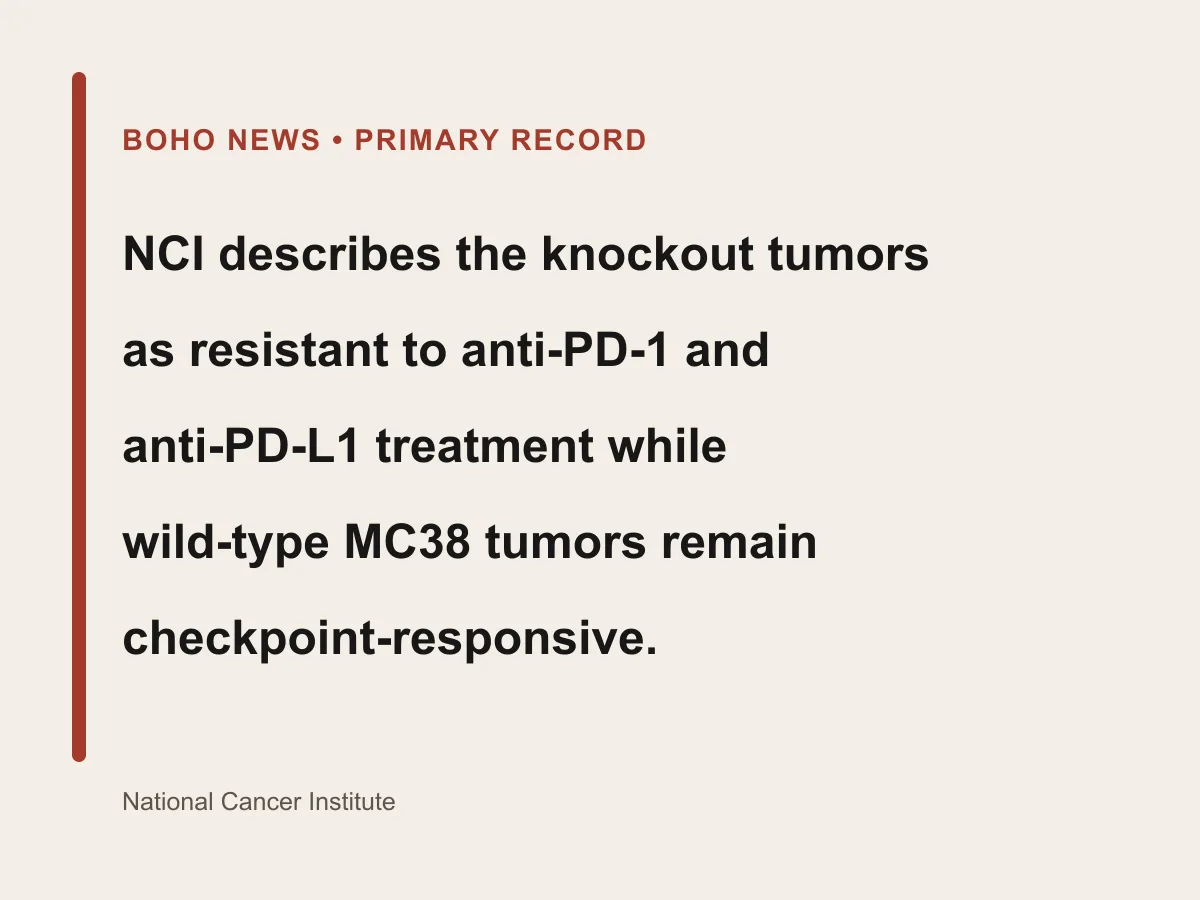 BOHO NEWS • PRIMARY RECORD

NCI describes the knockout tumors as resistant to anti-PD-1 and anti-PD-L1 treatment while wild-type MC38 tumors remain checkpoint-responsive.

National Cancer Institute